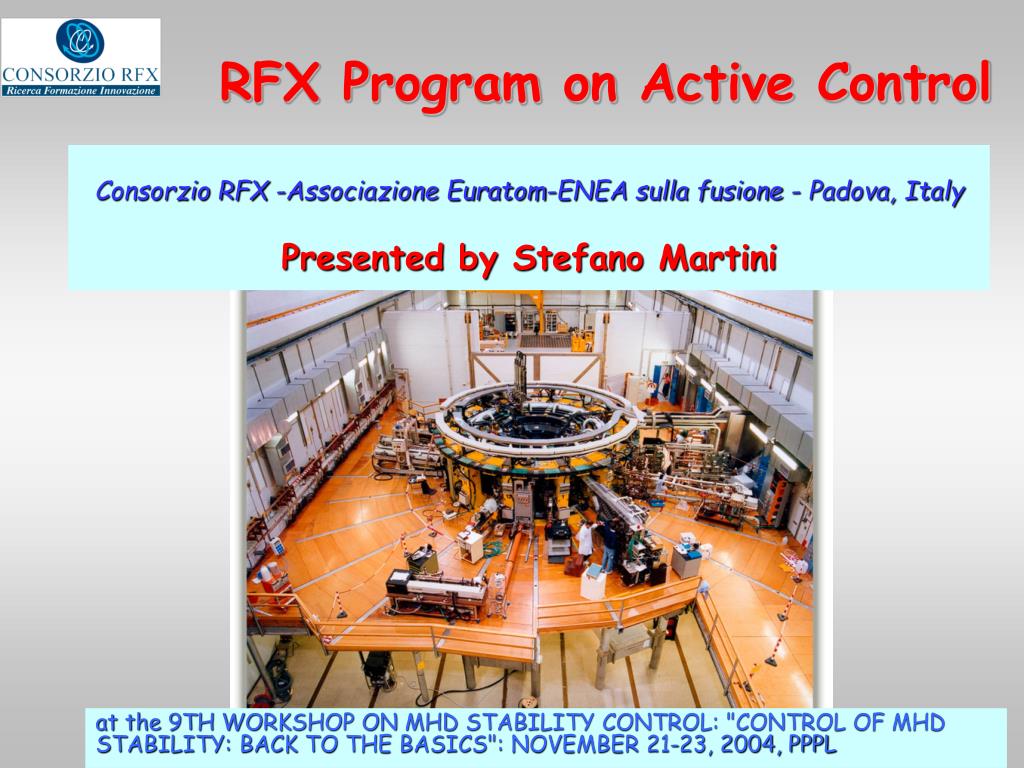 CONSORZIO RFX
Ricerca Formazione Innovazione

RFX Program on Active Control

Consorzio RFX -Associazione Euratom-ENEA sulla fusione - Padova, Italy

Presented by Stefano Martini

at the 9TH WORKSHOP ON MHD STABILITY CONTROL: "CONTROL OF MHD STABILITY: BACK TO THE BASICS": NOVEMBER 21-23, 2004, PPPL